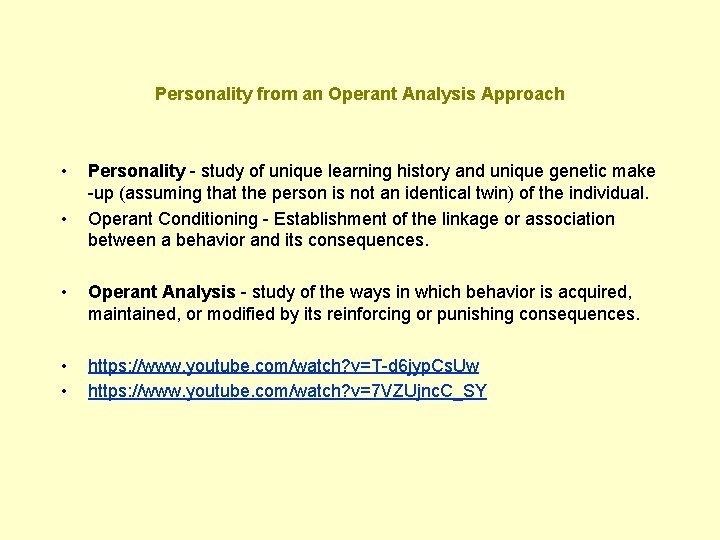 Personality from an Operant Analysis Approach

• Personality - study of unique learning history and unique genetic make -up (assuming that the person is not an identical twin) of the individual.
• Operant Conditioning - Establishment of the linkage or association between a behavior and its consequences.

• Operant Analysis - study of the ways in which behavior is acquired, maintained, or modified by its reinforcing or punishing consequences.

• https://www.youtube.com/watch?v=T-d6jypCsUw
• https://www.youtube.com/watch?v=7VZUjncC_SY